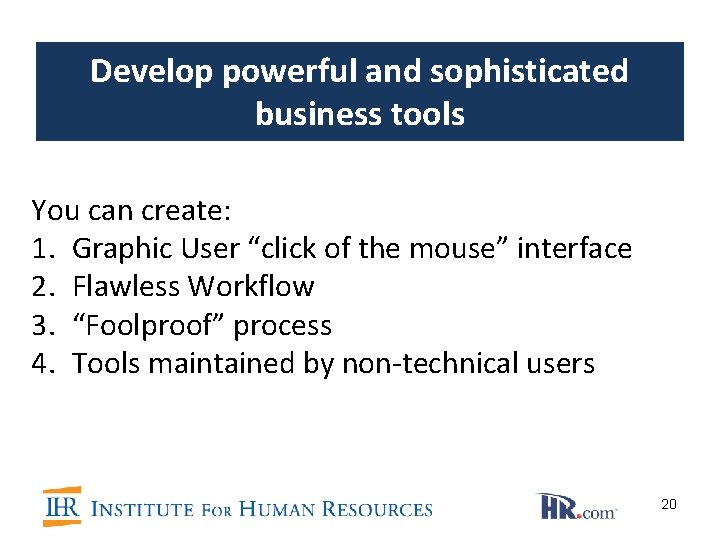 Develop powerful and sophisticated business tools

You can create:
1. Graphic User “click of the mouse” interface
2. Flawless Workflow
3. “Foolproof” process
4. Tools maintained by non-technical users

IHR INSTITUTE FOR HUMAN RESOURCES

HR.com

20